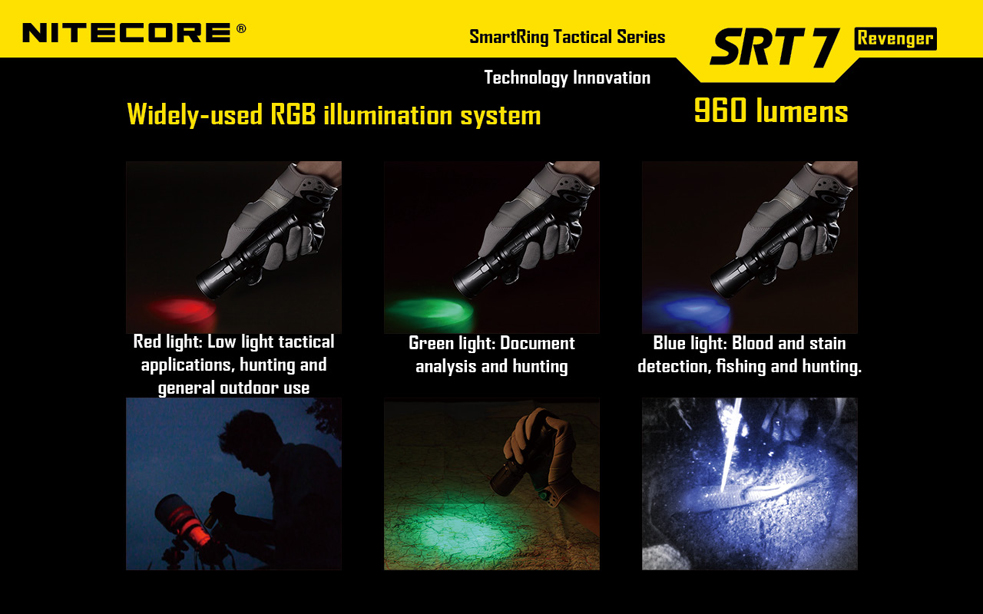 NITECORE®

SmartRing Tactical Series

SRT7 Revenger

Technology Innovation

Widely-used RGB illumination system

960 lumens

Red light: Low light tactical applications, hunting and general outdoor use

Green light: Document analysis and hunting

Blue light: Blood and stain detection, fishing and hunting.